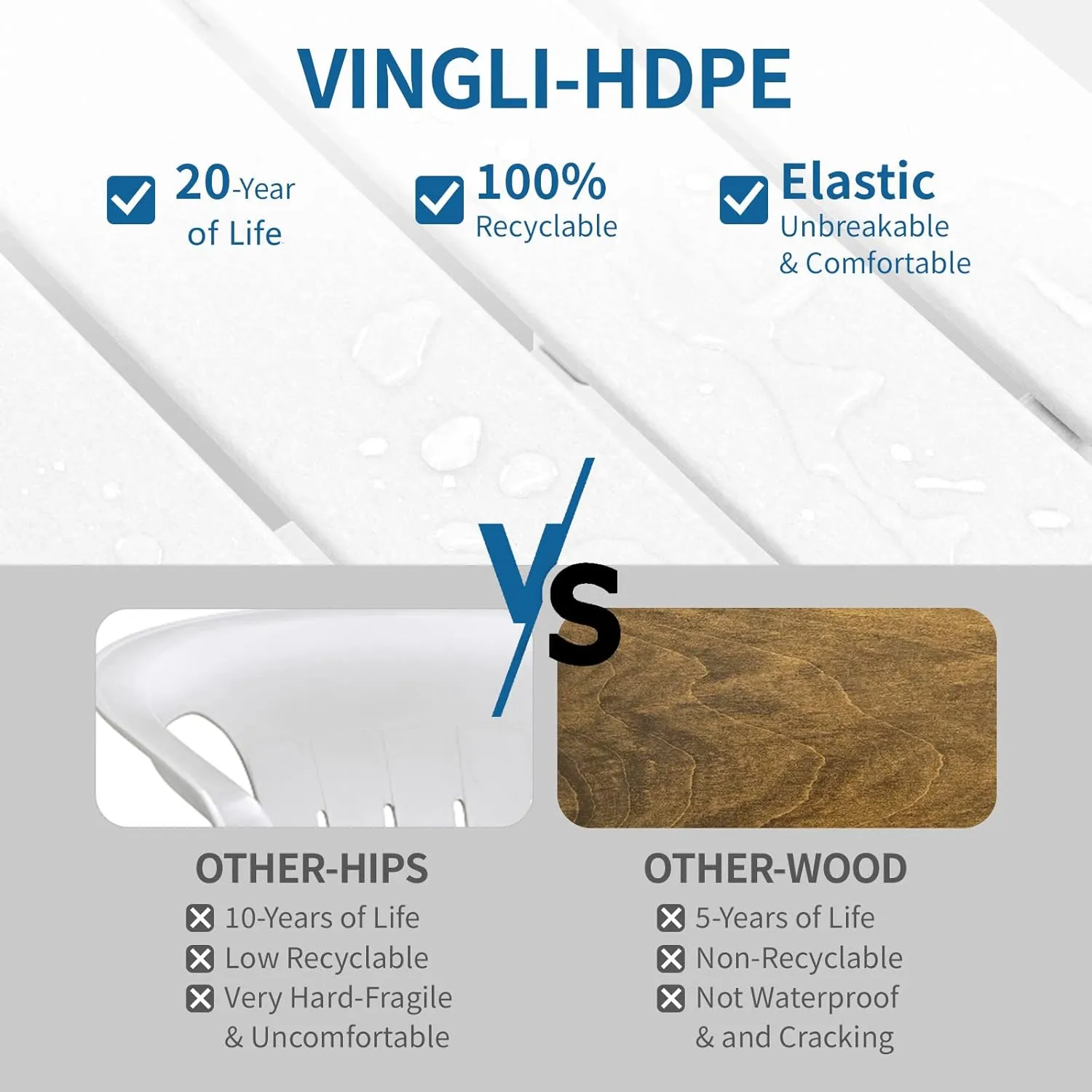 VINGLI-HDPE

20-Year of Life

100% Recyclable

Elastic Unbreakable & Comfortable

VS

OTHER-HIPS
10-Years of Life
Low Recyclable
Very Hard-Fragile & Uncomfortable

OTHER-WOOD
5-Years of Life
Non-Recyclable
Not Waterproof & and Cracking